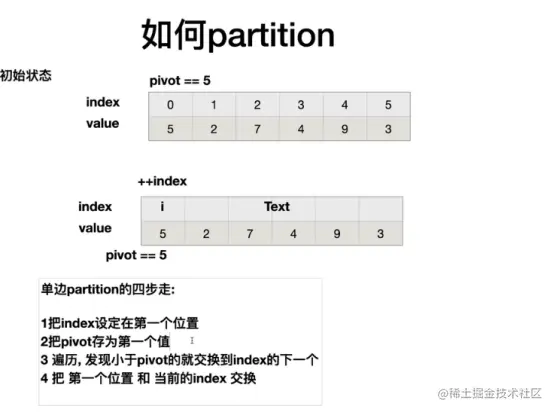 如何partition

初始状态

pivot == 5

| index | 0 | 1 | 2 | 3 | 4 | 5 |
|---|---|---|---|---|---|---|
| value | 5 | 2 | 7 | 4 | 9 | 3 |

++index

| index | i |  | Text |  |  |  |
|---|---|---|---|---|---|---|
| value | 5 | 2 | 7 | 4 | 9 | 3 |

pivot == 5

单边partition的四步走:

1把index设定在第一个位置
2把pivot存为第一个值
3 遍历, 发现小于pivot的就交换到index的下一个
4 把 第一个位置 和 当前的index 交换

@稀土掘金技术社区